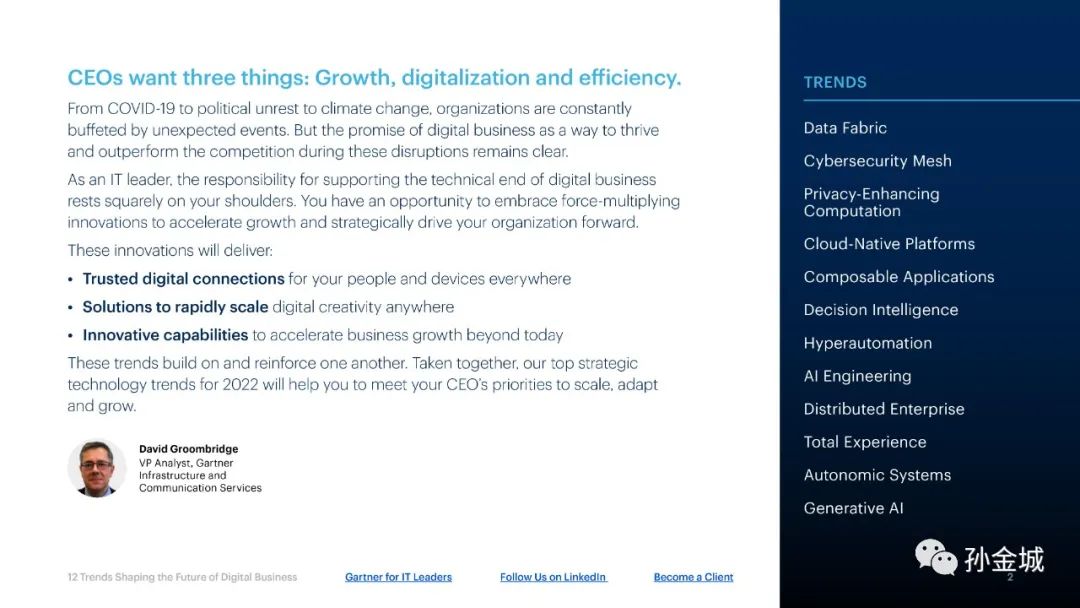 CEOs want three things: Growth, digitalization and efficiency.

From COVID-19 to political unrest to climate change, organizations are constantly buffeted by unexpected events. But the promise of digital business as a way to thrive and outperform the competition during these disruptions remains clear.

As an IT leader, the responsibility for supporting the technical end of digital business rests squarely on your shoulders. You have an opportunity to embrace force-multiplying innovations to accelerate growth and strategically drive your organization forward.

These innovations will deliver:

• Trusted digital connections for your people and devices everywhere
• Solutions to rapidly scale digital creativity anywhere
• Innovative capabilities to accelerate business growth beyond today

These trends build on and reinforce one another. Taken together, our top strategic technology trends for 2022 will help you to meet your CEO's priorities to scale, adapt and grow.

David Groombridge
VP Analyst, Gartner
Infrastructure and Communication Services

12 Trends Shaping the Future of Digital Business
Gartner for IT Leaders
Follow Us on LinkedIn
Become a Client

TRENDS
Data Fabric
Cybersecurity Mesh
Privacy-Enhancing Computation
Cloud-Native Platforms
Composable Applications
Decision Intelligence
Hyperautomation
AI Engineering
Distributed Enterprise
Total Experience
Autonomic Systems
Generative AI

孙金城
2